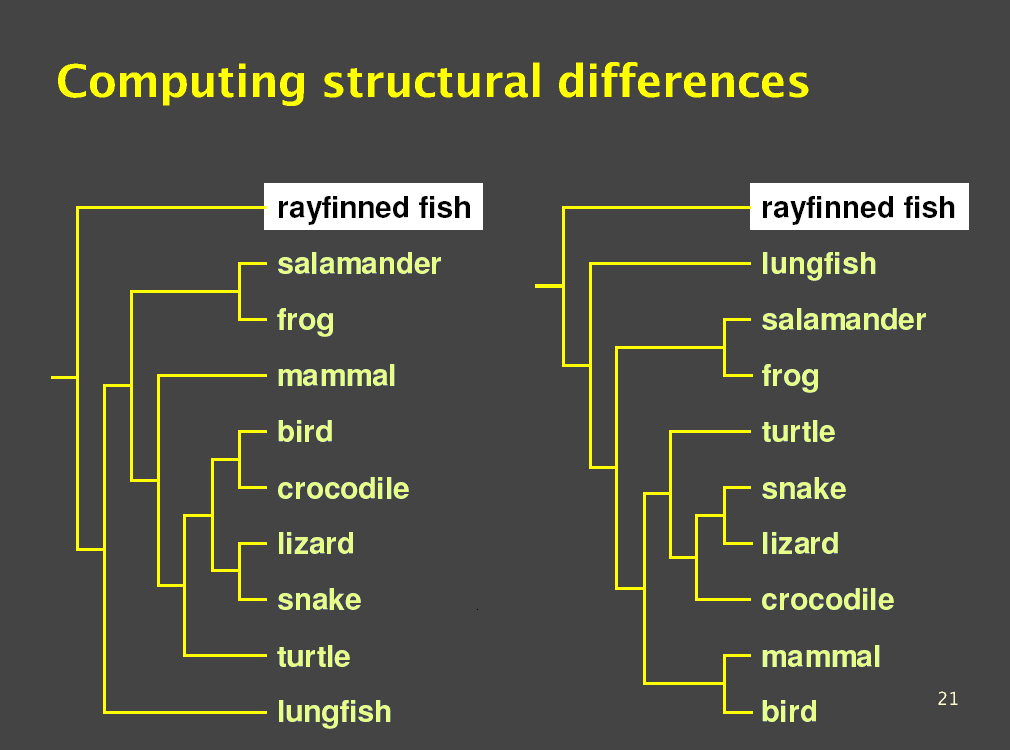 Computing structural differences

rayfinned fish
salamander
frog
mammal
bird
crocodile
lizard
snake
turtle
lungfish

rayfinned fish
lungfish
salamander
frog
turtle
snake
lizard
crocodile
mammal
bird

21